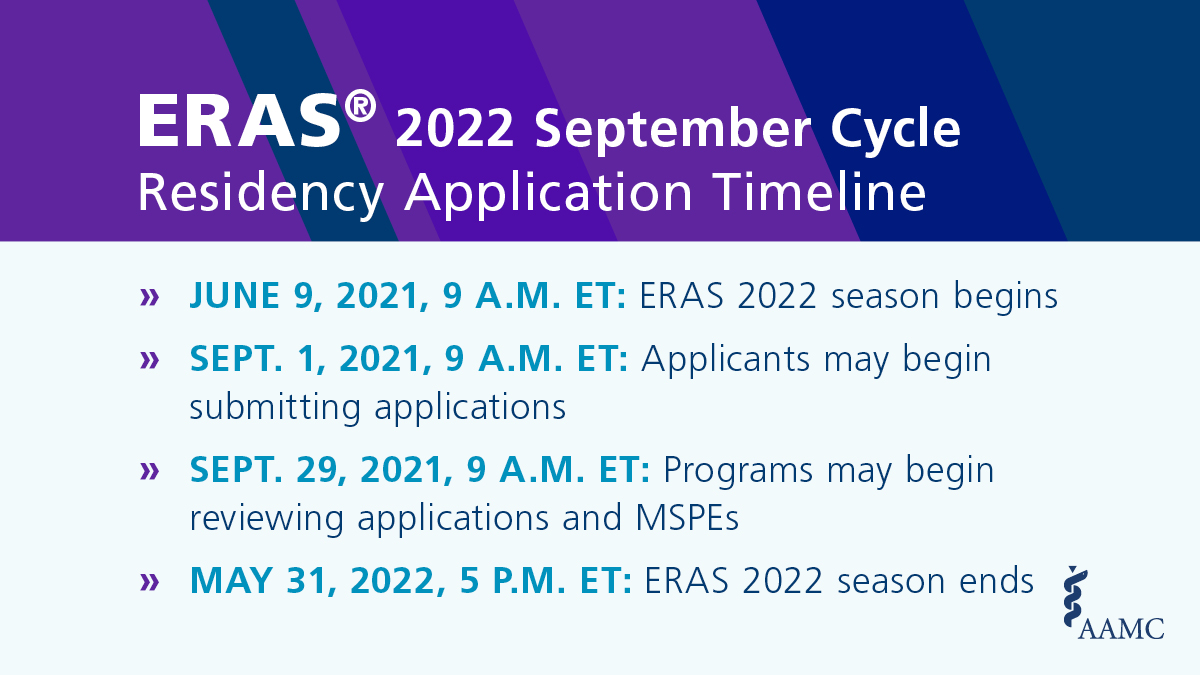 ERAS® 2022 September Cycle
Residency Application Timeline

» JUNE 9, 2021, 9 A.M. ET: ERAS 2022 season begins

» SEPT. 1, 2021, 9 A.M. ET: Applicants may begin submitting applications

» SEPT. 29, 2021, 9 A.M. ET: Programs may begin reviewing applications and MSPEs

» MAY 31, 2022, 5 P.M. ET: ERAS 2022 season ends

AAMC